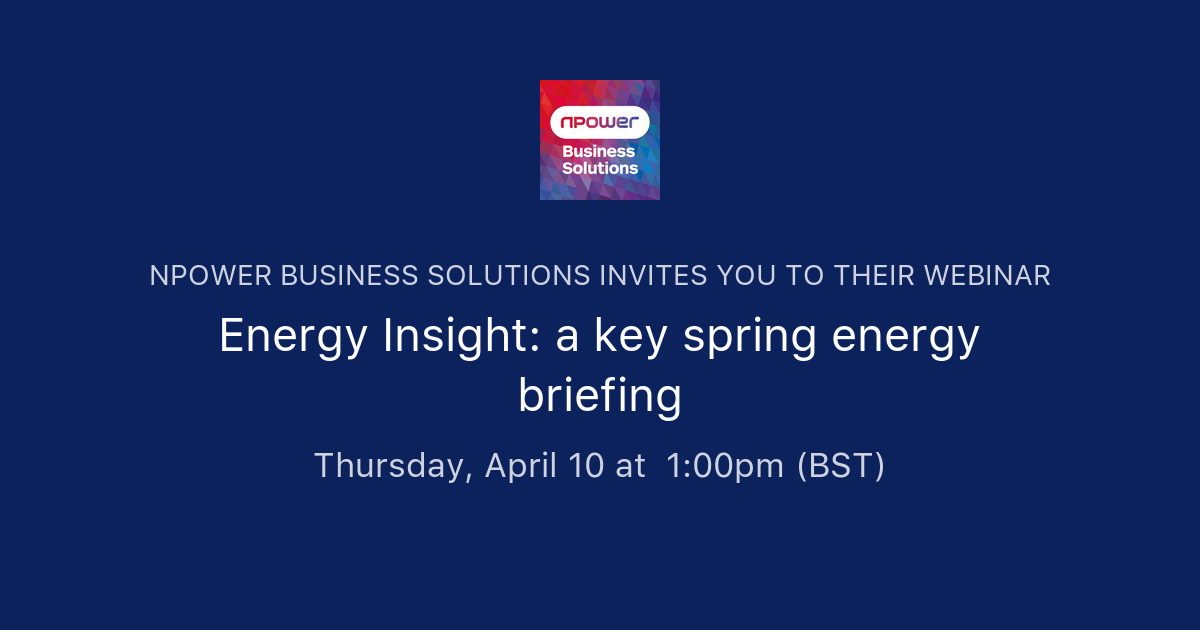 npower
Business Solutions

NPOWER BUSINESS SOLUTIONS INVITES YOU TO THEIR WEBINAR

Energy Insight: a key spring energy briefing

Thursday, April 10 at 1:00pm (BST)